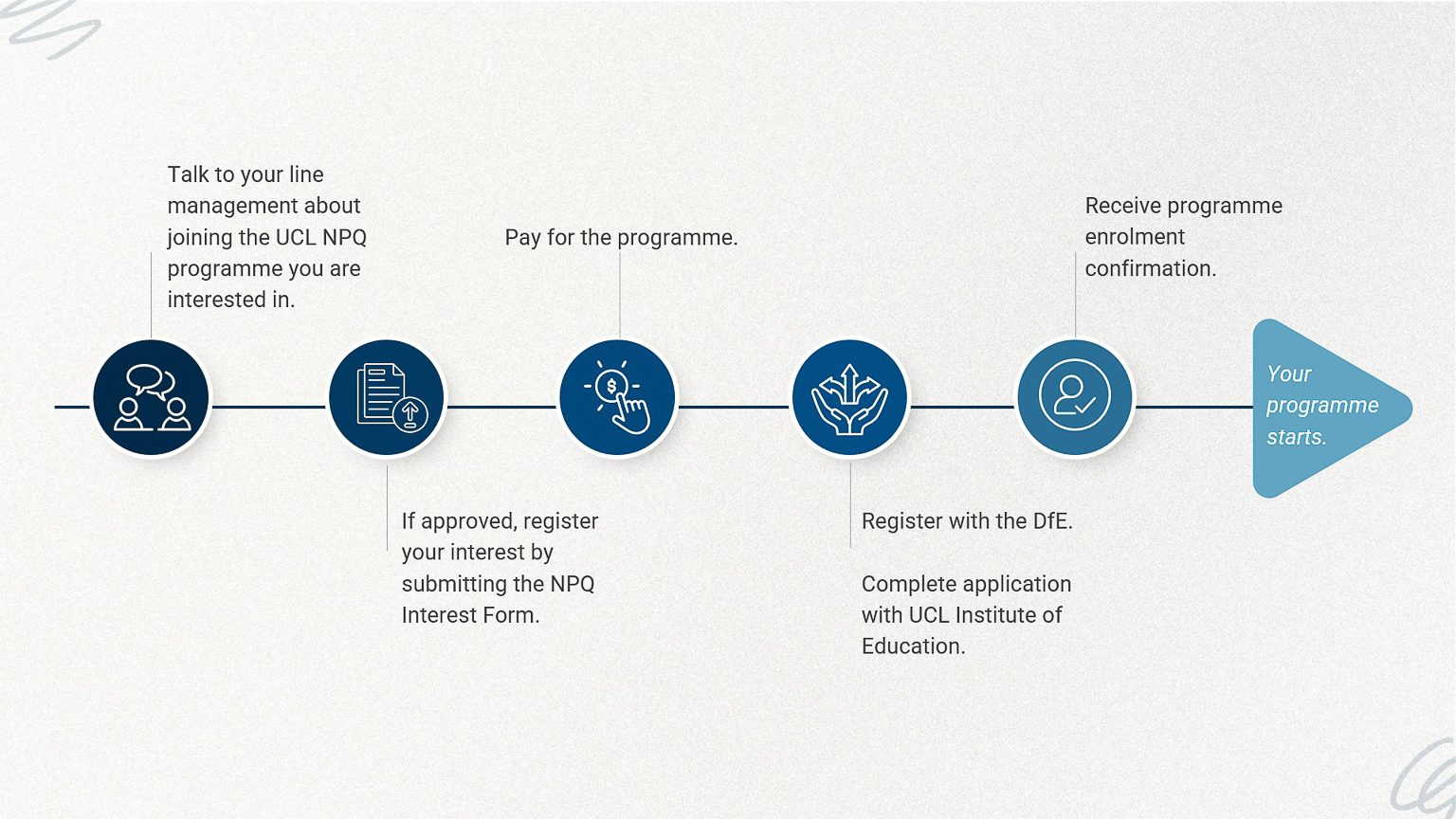 Talk to your line management about joining the UCL NPQ programme you are interested in.

If approved, register your interest by submitting the NPQ Interest Form.

Pay for the programme.

Register with the DfE.

Complete application with UCL Institute of Education.

Receive programme enrolment confirmation.

Your programme starts.